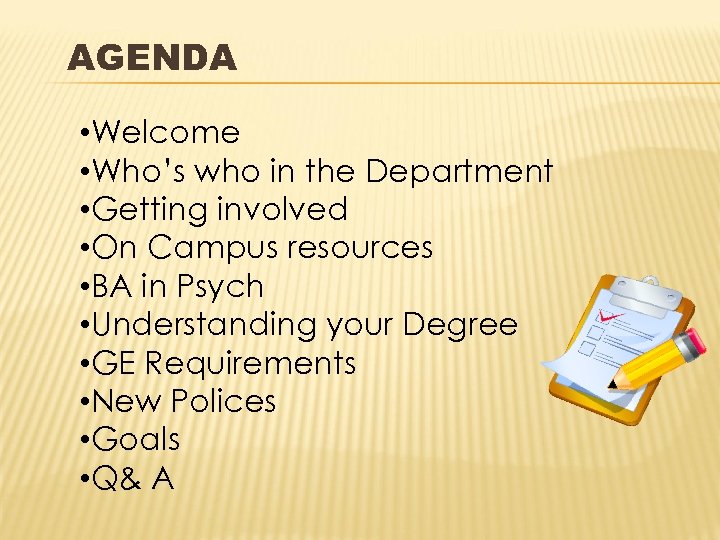 AGENDA

•Welcome
•Who's who in the Department
•Getting involved
•On Campus resources
•BA in Psych
•Understanding your Degree
•GE Requirements
•New Polices
•Goals
•Q& A